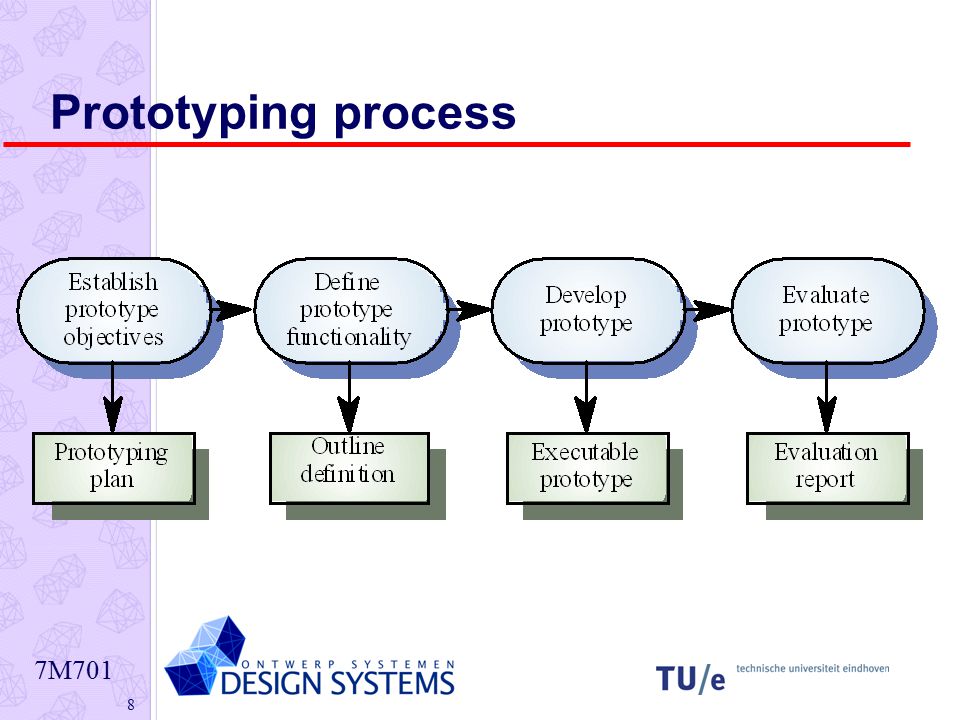 Prototyping process

Establish prototype objectives

Define prototype functionality

Develop prototype

Evaluate prototype

Prototyping plan

Outline definition

Executable prototype

Evaluation report

7M701

8

ONTWERP SYSTEMEN
DESIGN SYSTEMS

TU/e technische universiteit eindhoven